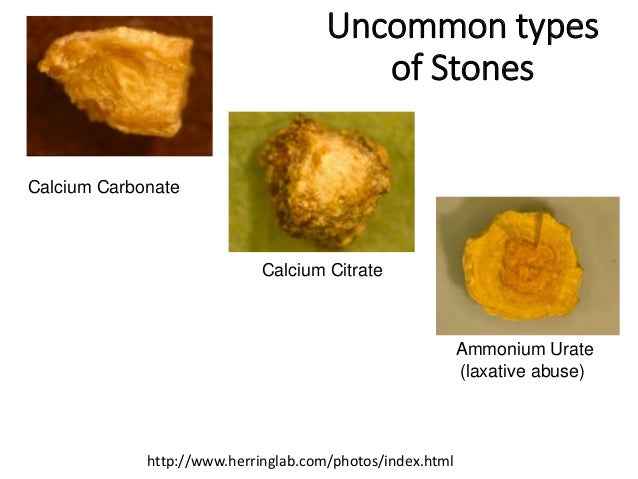 Uncommon types of Stones

Calcium Carbonate

Calcium Citrate

Ammonium Urate (laxative abuse)

http://www.herringlab.com/photos/index.html